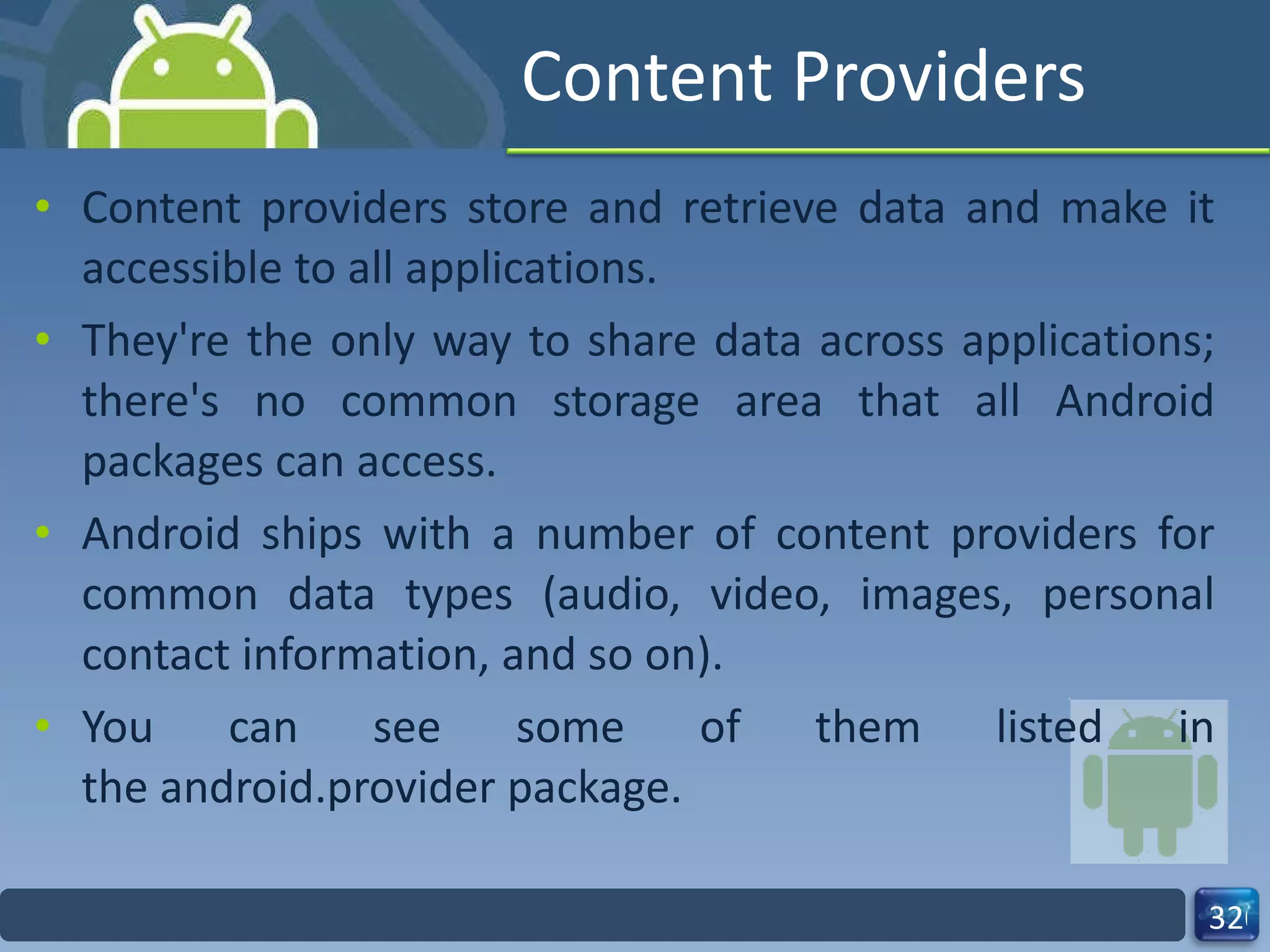 Content Providers

• Content providers store and retrieve data and make it accessible to all applications.

• They're the only way to share data across applications; there's no common storage area that all Android packages can access.

• Android ships with a number of content providers for common data types (audio, video, images, personal contact information, and so on).

• You can see some of them listed in the android.provider package.

32